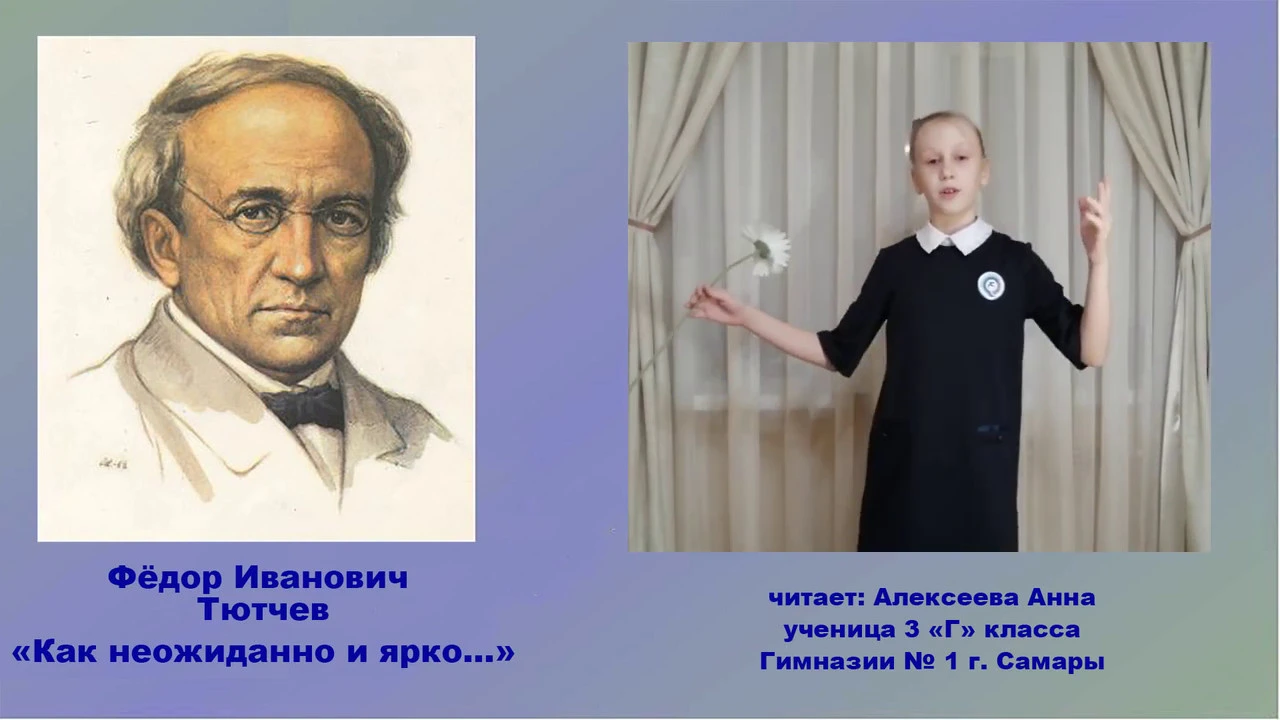 Фёдор Иванович
Тютчев
«Как неожиданно и ярко…»

читает: Алексеева Анна
ученица 3 «Г» класса
Гимназии № 1 г. Самары